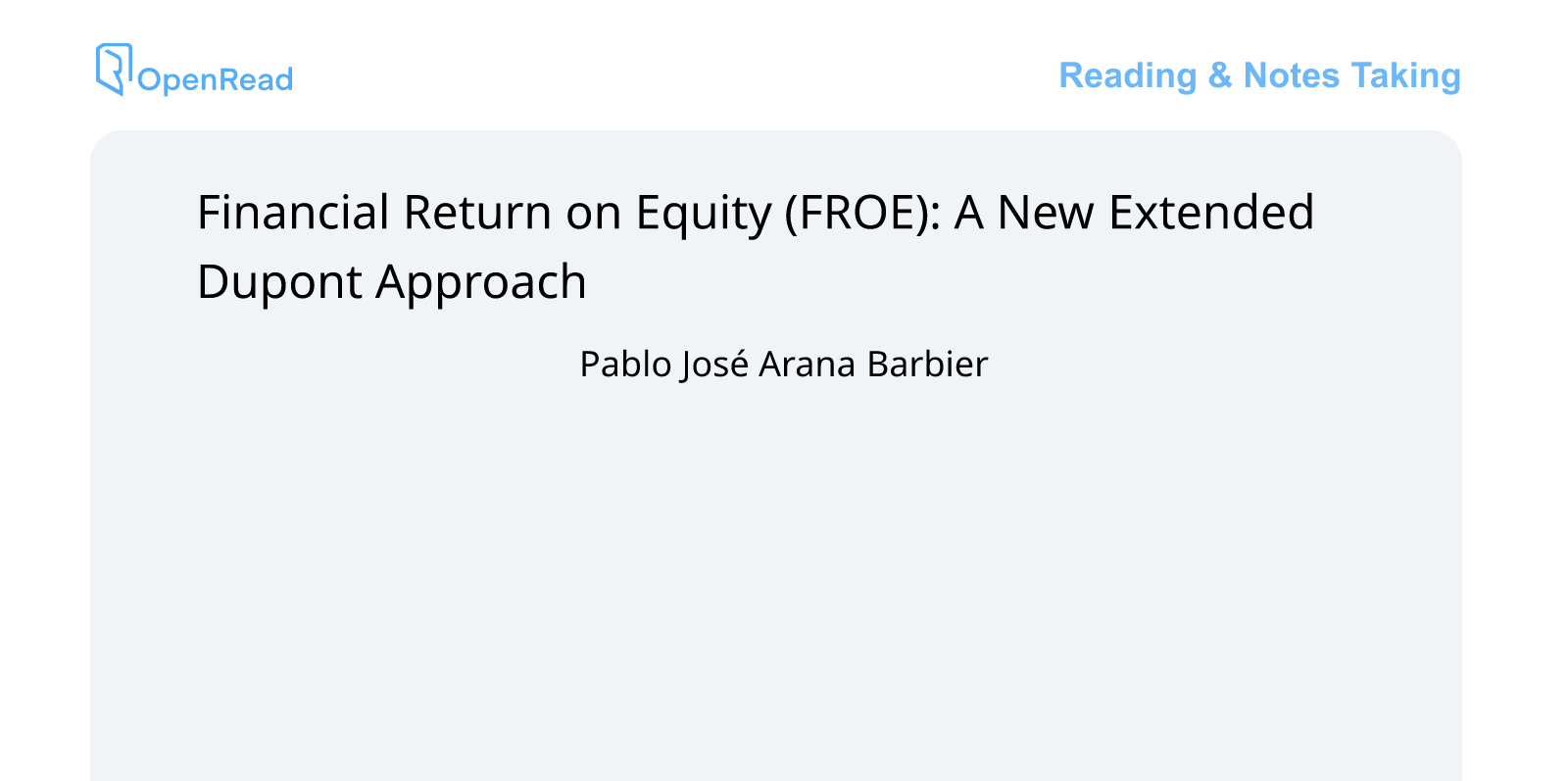 OpenRead

Reading & Notes Taking

Financial Return on Equity (FROE): A New Extended Dupont Approach

Pablo José Arana Barbier